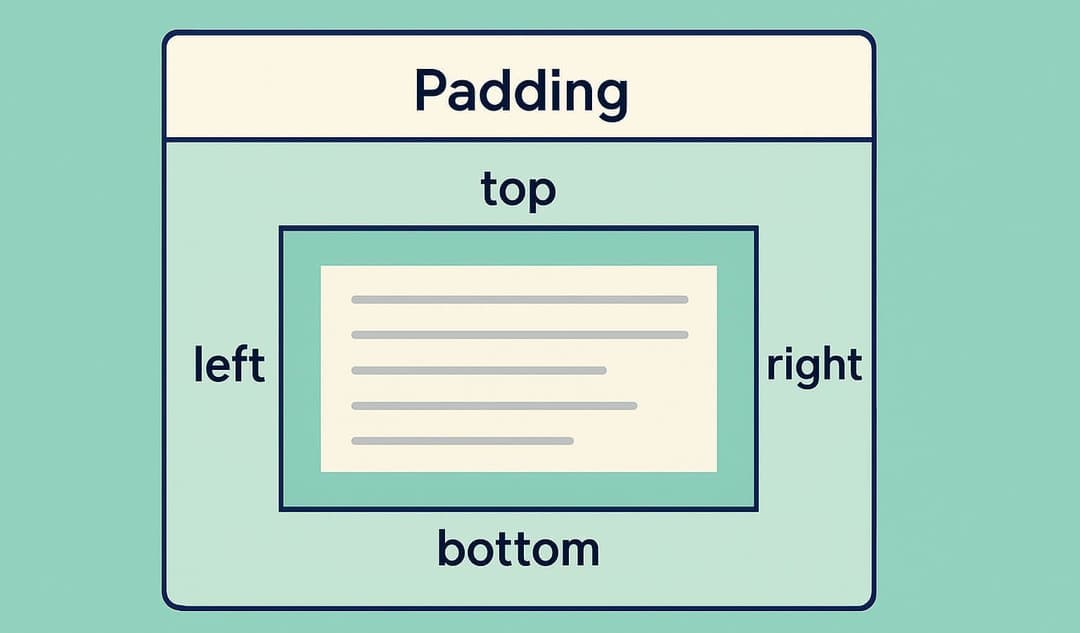 Padding

top

left

right

bottom